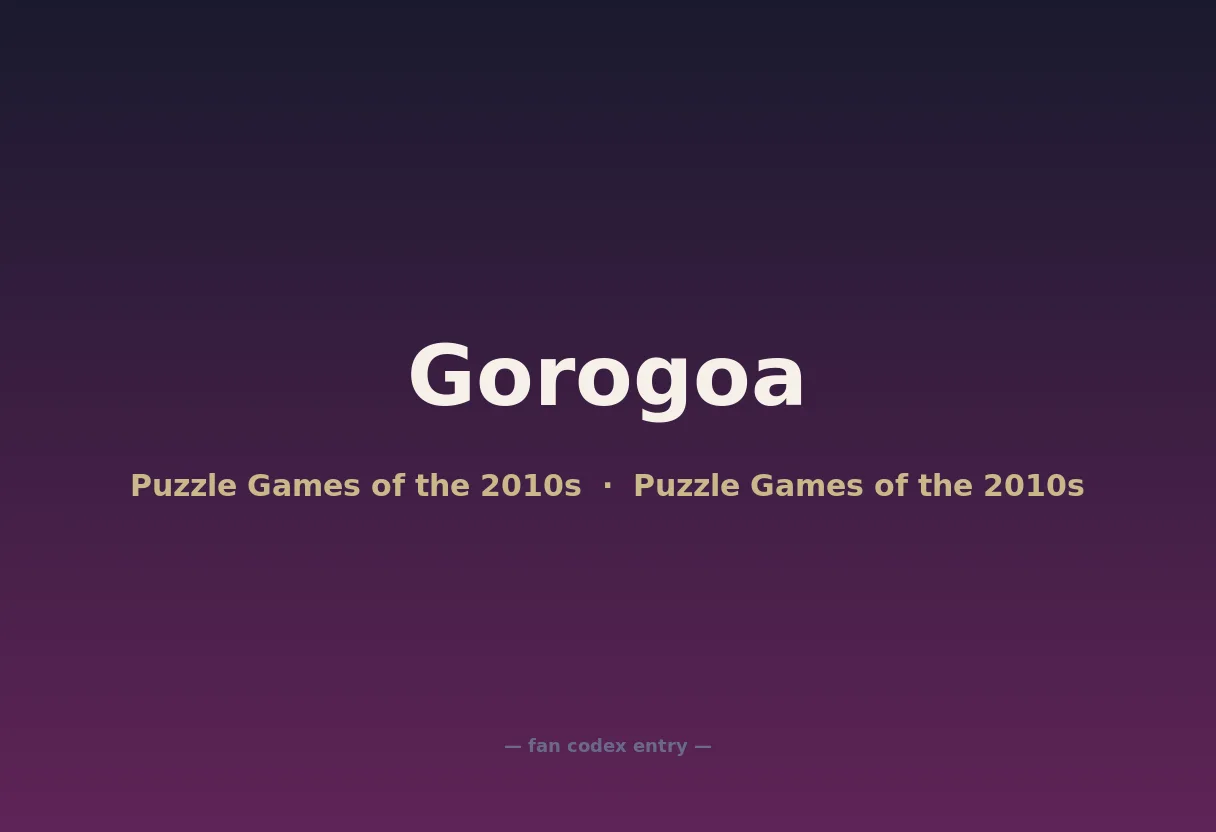 Gorogoa

Puzzle Games of the 2010s · Puzzle Games of the 2010s

— fan codex entry —